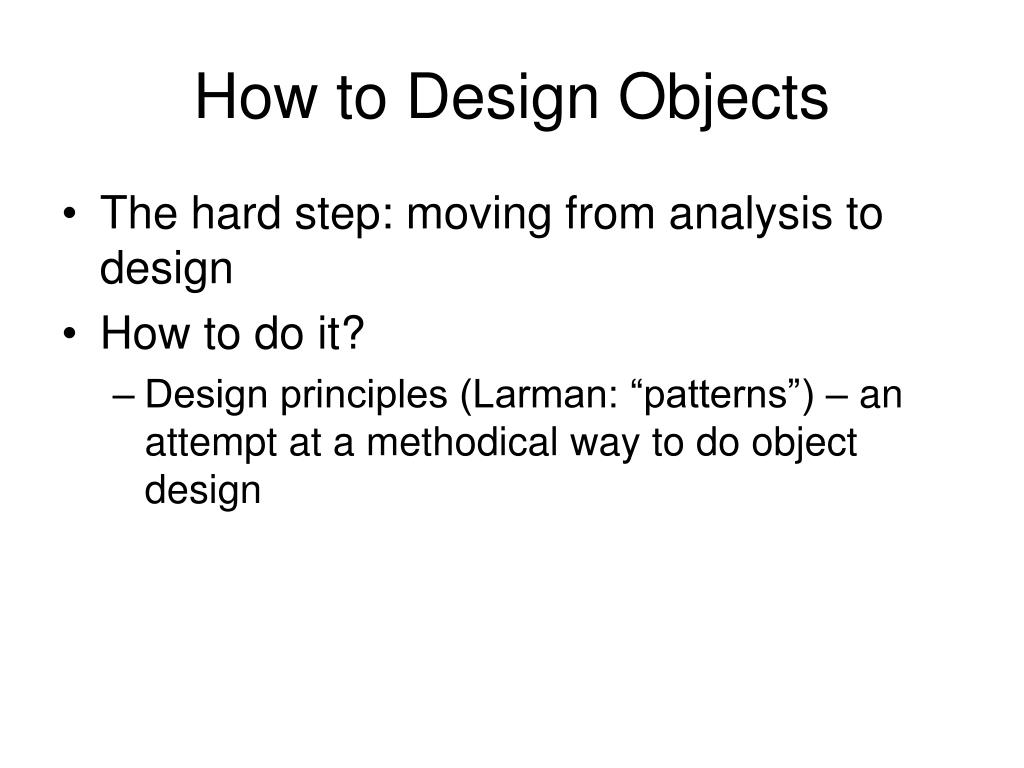 How to Design Objects

• The hard step: moving from analysis to design
• How to do it?
– Design principles (Larman: “patterns”) – an attempt at a methodical way to do object design